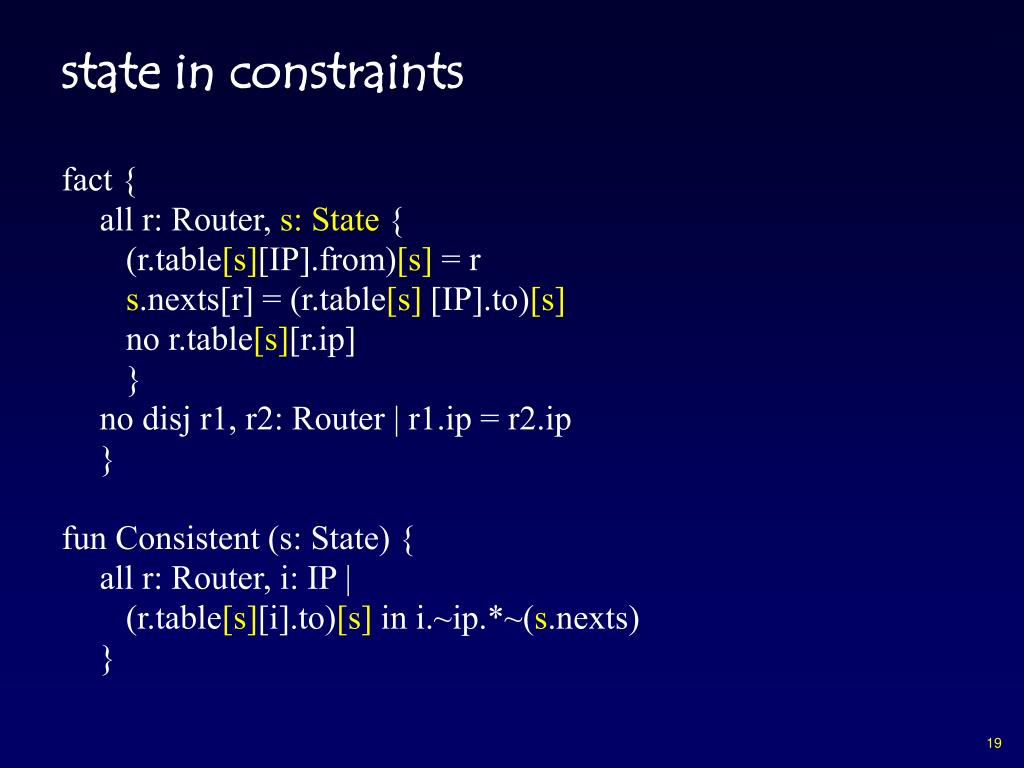 state in constraints

fact {
all r: Router, s: State {
(r.table[s][IP].from)[s] = r
s.nexts[r] = (r.table[s] [IP].to)[s]
no r.table[s][r.ip]
}
no disj r1, r2: Router | r1.ip = r2.ip
}

fun Consistent (s: State) {
all r: Router, i: IP |
(r.table[s][i].to)[s] in i.~ip.*~(s.nexts)
}

19